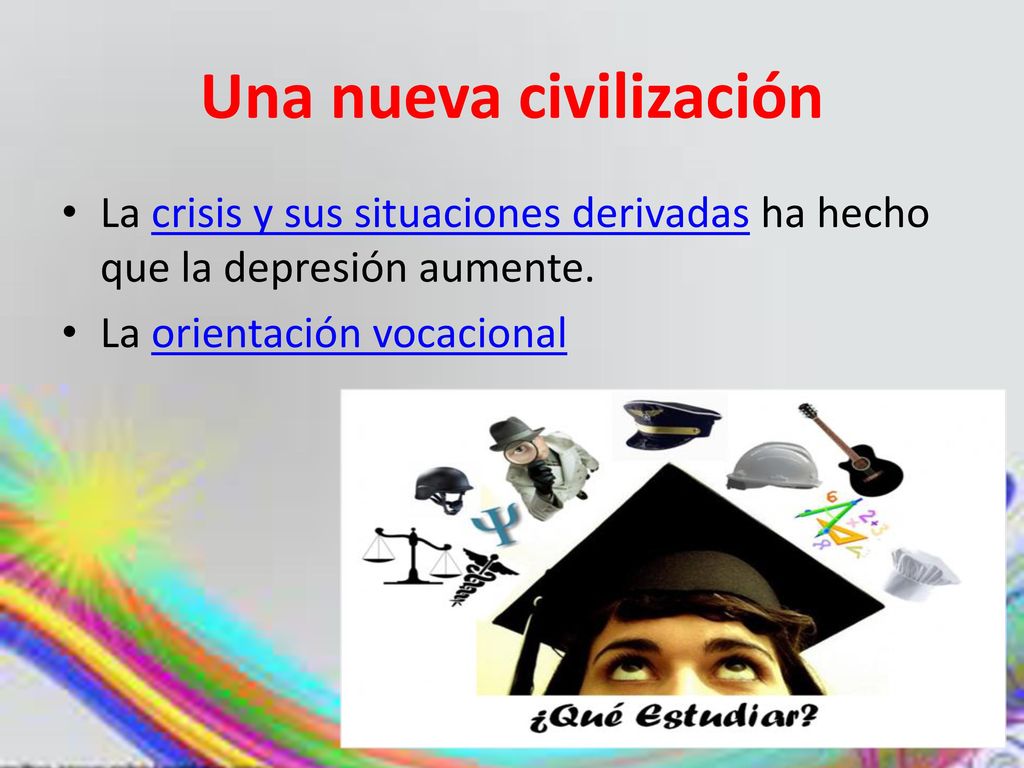 Una nueva civilización

• La crisis y sus situaciones derivadas ha hecho que la depresión aumente.
• La orientación vocacional

¿Qué Estudiar?